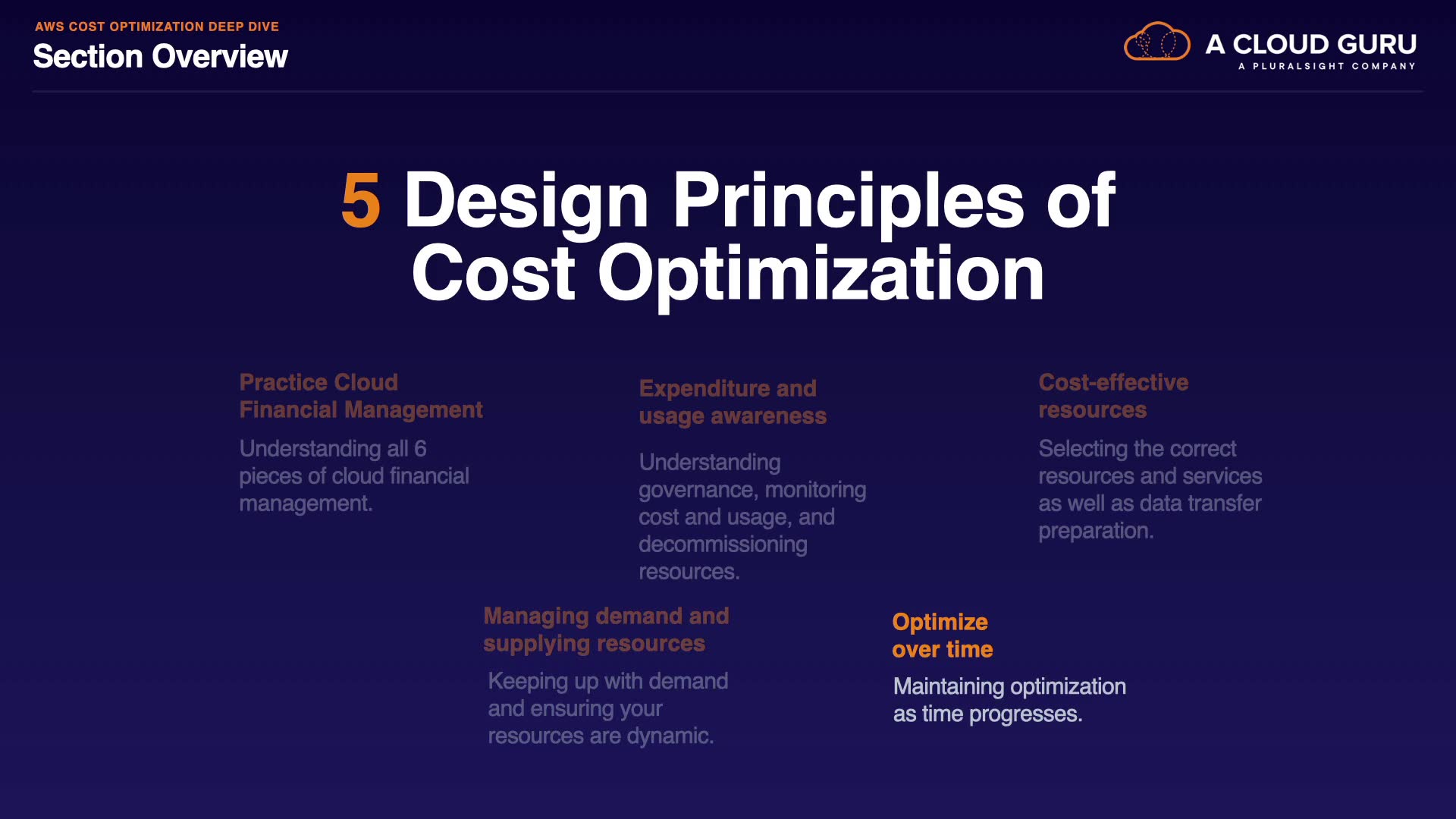 AWS COST OPTIMIZATION DEEP DIVE
Section Overview

A CLOUD GURU
A PLURALSIGHT COMPANY

5 Design Principles of Cost Optimization

Practice Cloud Financial Management

Understanding all 6 pieces of cloud financial management.

Expenditure and usage awareness

Understanding governance, monitoring cost and usage, and decommissioning resources.

Cost-effective resources

Selecting the correct resources and services as well as data transfer preparation.

Managing demand and supplying resources

Keeping up with demand and ensuring your resources are dynamic.

Optimize over time

Maintaining optimization as time progresses.